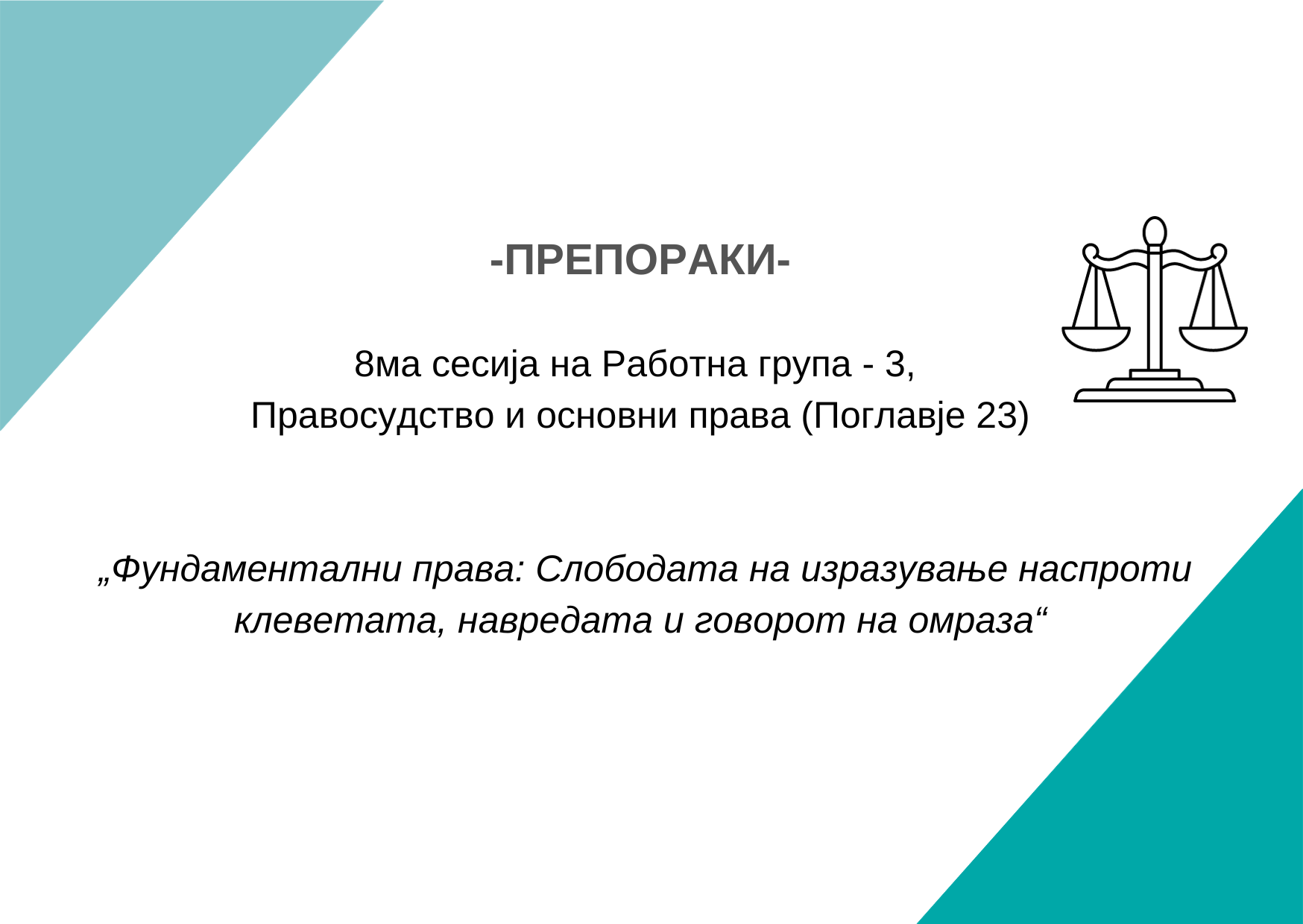 -ПРЕПОРАКИ-

8ма сесија на Работна група - 3,
Правосудство и основни права (Поглавје 23)

„Фундаментални права: Слободата на изразување наспроти клеветата, навредата и говорот на омраза“